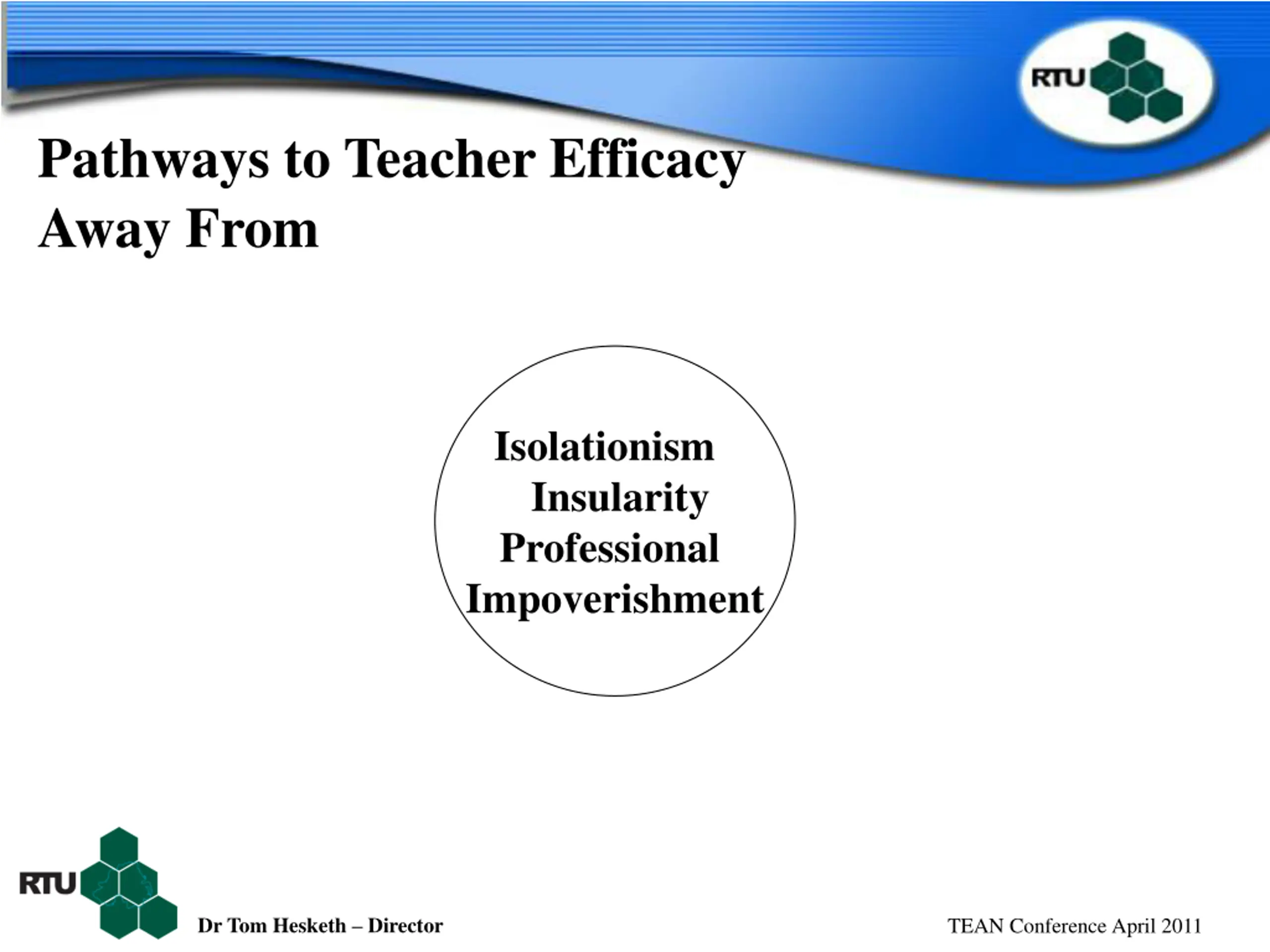 RTU

Pathways to Teacher Efficacy
Away From

Isolationism
Insularity
Professional
Impoverishment

RTU

Dr Tom Hesketh – Director

TEAN Conference April 2011